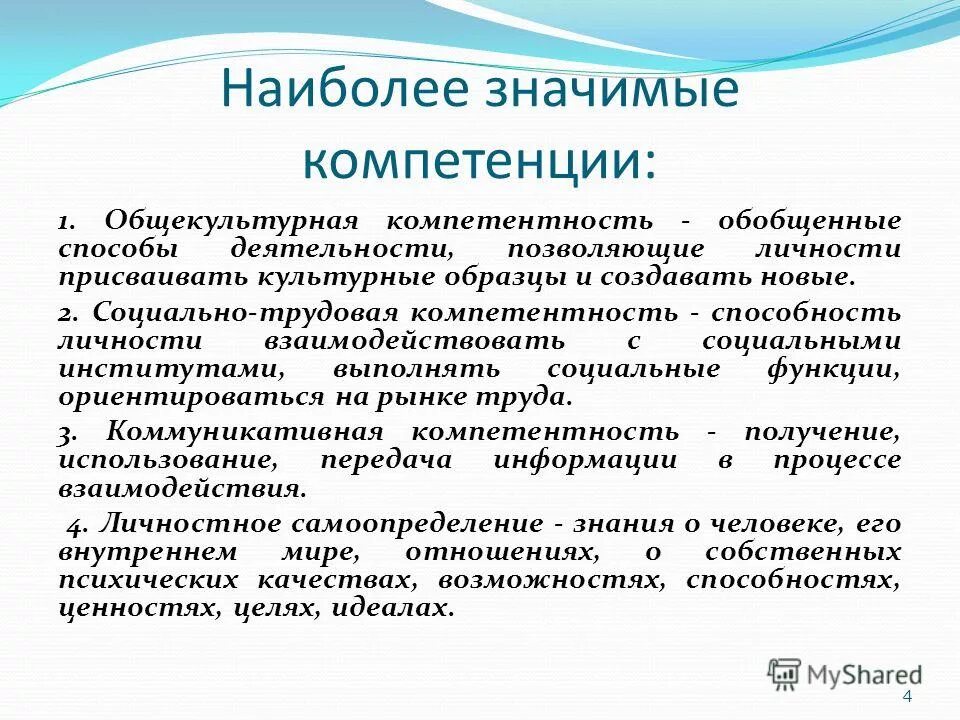 Наиболее значимые компетенции:

1. Общекультурная компетентность - обобщенные способы деятельности, позволяющие личности присваивать культурные образцы и создавать новые.

2. Социально-трудовая компетентность - способность личности взаимодействовать с социальными институтами, выполнять социальные функции, ориентироваться на рынке труда.

3. Коммуникативная компетентность - получение, использование, передача информации в процессе взаимодействия.

4. Личностное самоопределение - знания о человеке, его внутреннем мире, отношениях, о собственных психических качествах, возможностях, способностях, ценностях, целях, идеалах.

MyShared

4